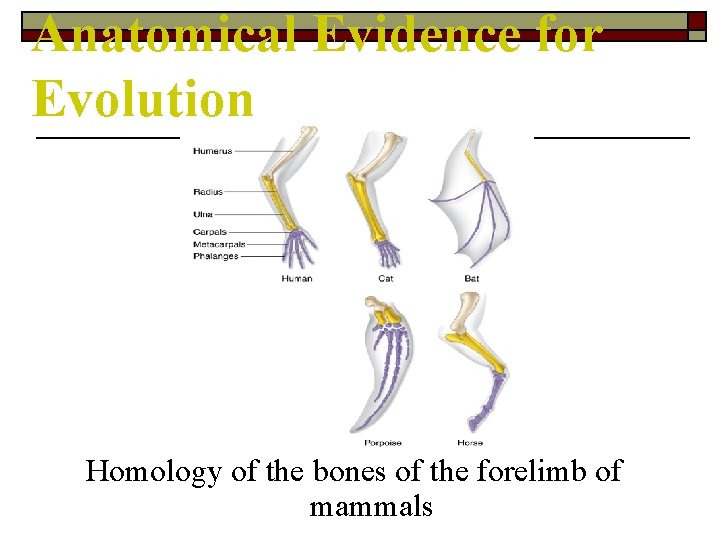 Anatomical Evidence for Evolution

Humerus
Radius
Ulna
Carpals
Metacarpals
Phalanges
Human
Cat
Bat
Porpoise
Horse

Homology of the bones of the forelimb of mammals